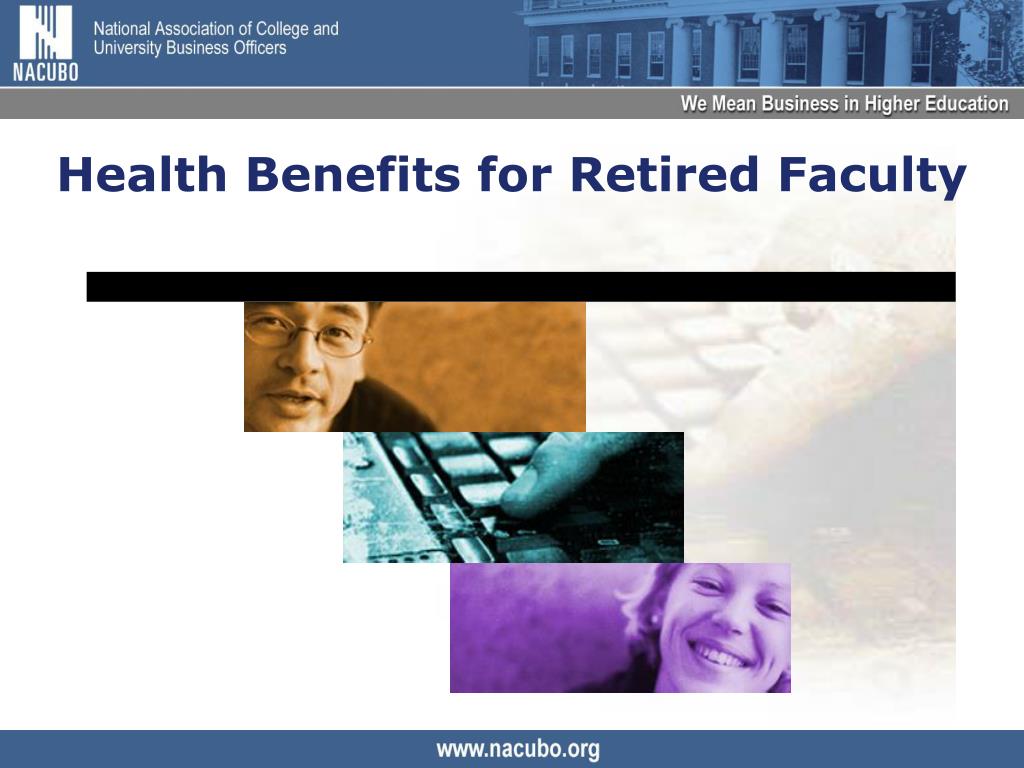 NACUBO

National Association of College and University Business Officers

We Mean Business in Higher Education

Health Benefits for Retired Faculty

www.nacubo.org